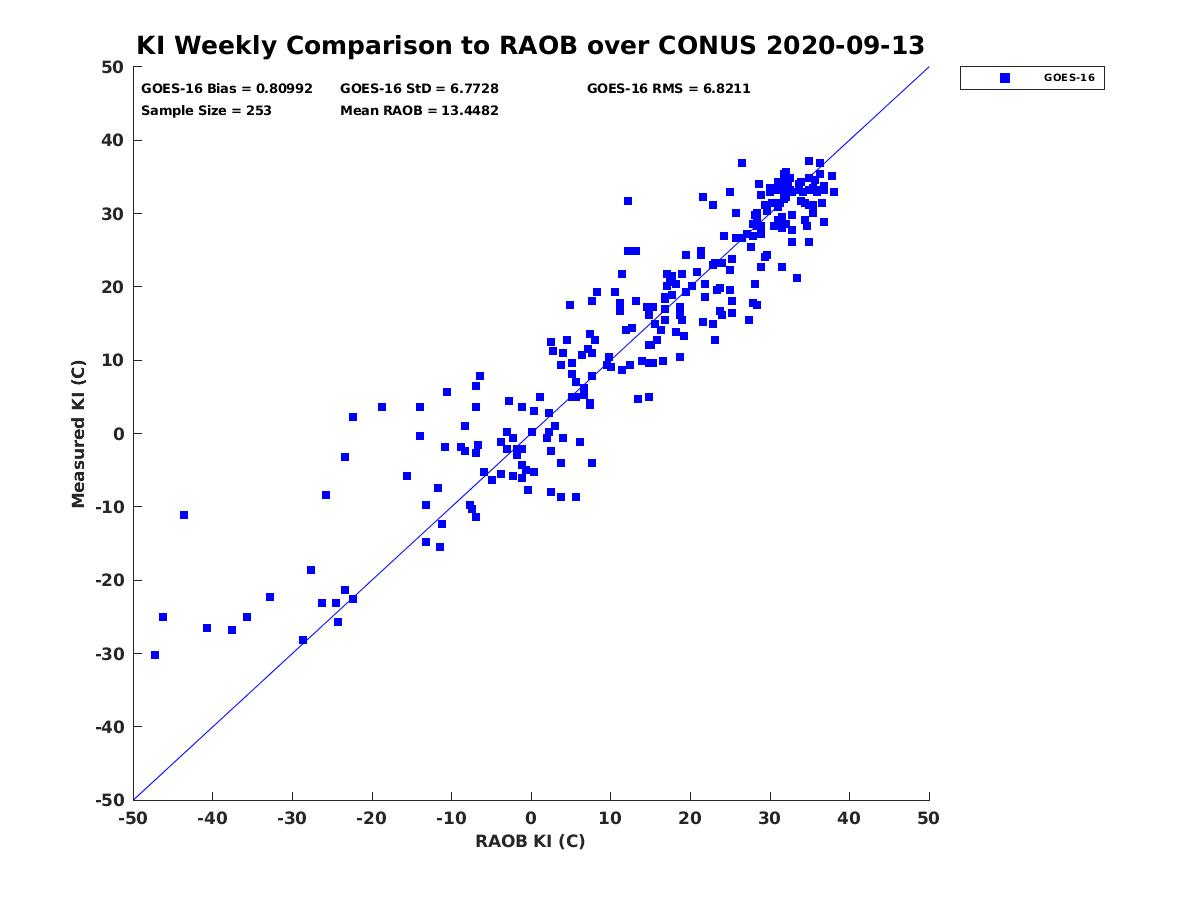 KI Weekly Comparison to RAOB over CONUS 2020-09-13

GOES-16 Bias = 0.80992
GOES-16 StD = 6.7728
GOES-16 RMS = 6.8211
Sample Size = 253
Mean RAOB = 13.4482

GOES-16

Measured KI (C)

50
40
30
20
10
0
-10
-20
-30
-40
-50

-50 -40 -30 -20 -10 0 10 20 30 40 50

RAOB KI (C)